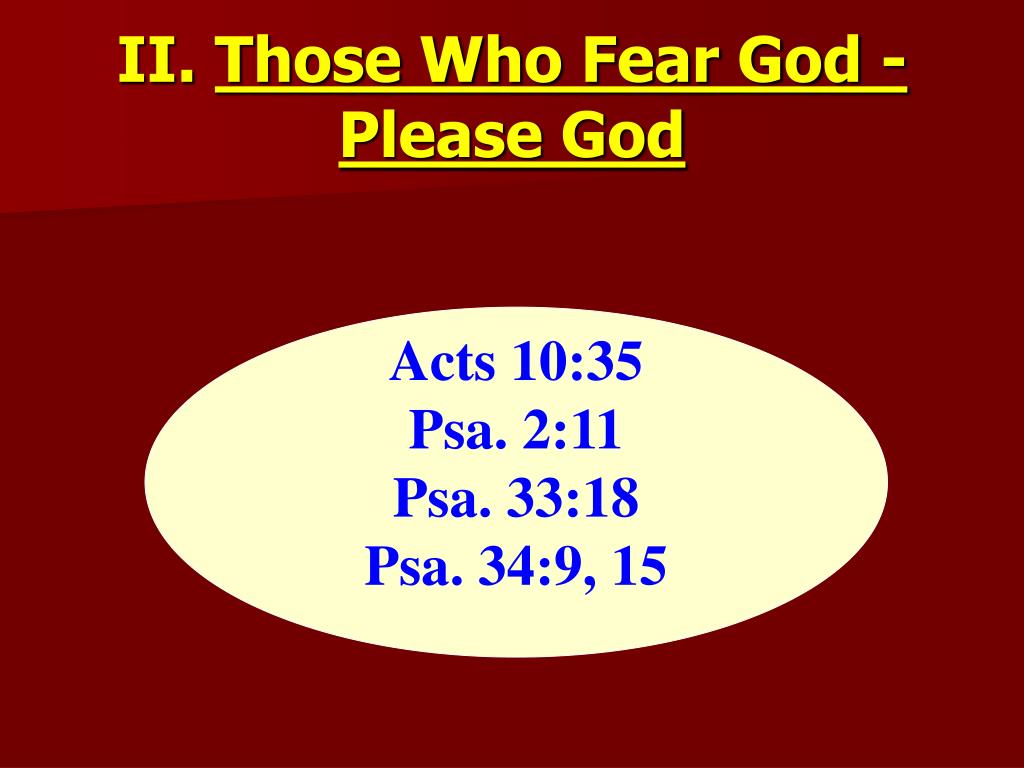 II. Those Who Fear God - Please God

Acts 10:35
Psa. 2:11
Psa. 33:18
Psa. 34:9, 15